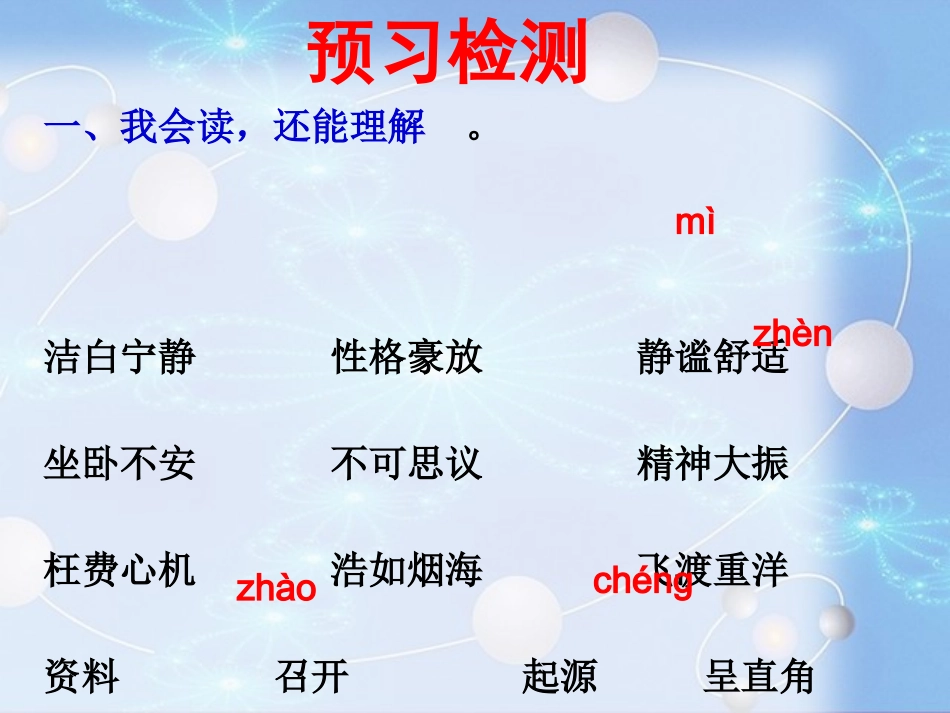 预习检测

一、我会读，还能理解 。

mì

zhèn

洁白宁静 性格豪放 静谧舒适

坐卧不安 不可思议 精神大振

枉费心机 浩如烟海 飞渡重洋

zhào chéng

资料 召开 起源 呈直角